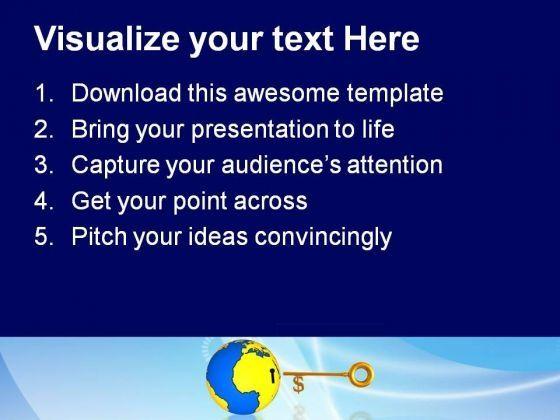 Visualize your text Here

1. Download this awesome template
2. Bring your presentation to life
3. Capture your audience's attention
4. Get your point across
5. Pitch your ideas convincingly

$